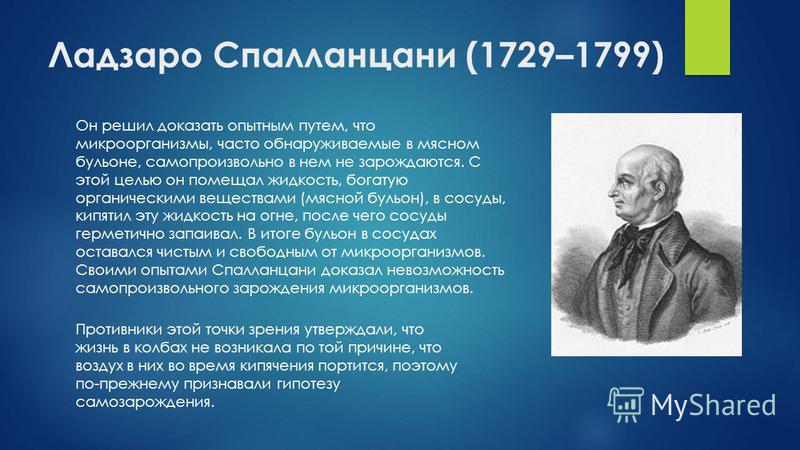 Ладзаро Спалланцани (1729–1799)

Он решил доказать опытным путем, что микроорганизмы, часто обнаруживаемые в мясном бульоне, самопроизвольно в нем не зарождаются. С этой целью он помещал жидкость, богатую органическими веществами (мясной бульон), в сосуды, кипятил эту жидкость на огне, после чего сосуды герметично запаивал. В итоге бульон в сосудах оставался чистым и свободным от микроорганизмов. Своими опытами Спалланцани доказал невозможность самопроизвольного зарождения микроорганизмов.

Противники этой точки зрения утверждали, что жизнь в колбах не возникала по той причине, что воздух в них во время кипячения портится, поэтому по-прежнему признавали гипотезу самозарождения.

MyShared